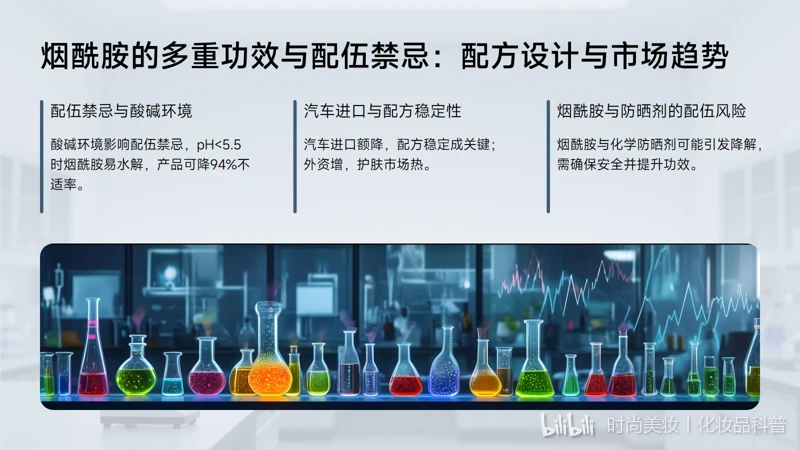 烟酰胺的多重功效与配伍禁忌：配方设计与市场趋势

配伍禁忌与酸碱环境

酸碱环境影响配伍禁忌，pH<5.5时烟酰胺易水解，产品可降94%不适率。

汽车进口与配方稳定性

汽车进口额降，配方稳定成关键；外资增，护肤市场热。

烟酰胺与防晒剂的配伍风险

烟酰胺与化学防晒剂可能引发降解，需确保安全并提升功效。

bilibili 时尚美妆丨化妆品科普